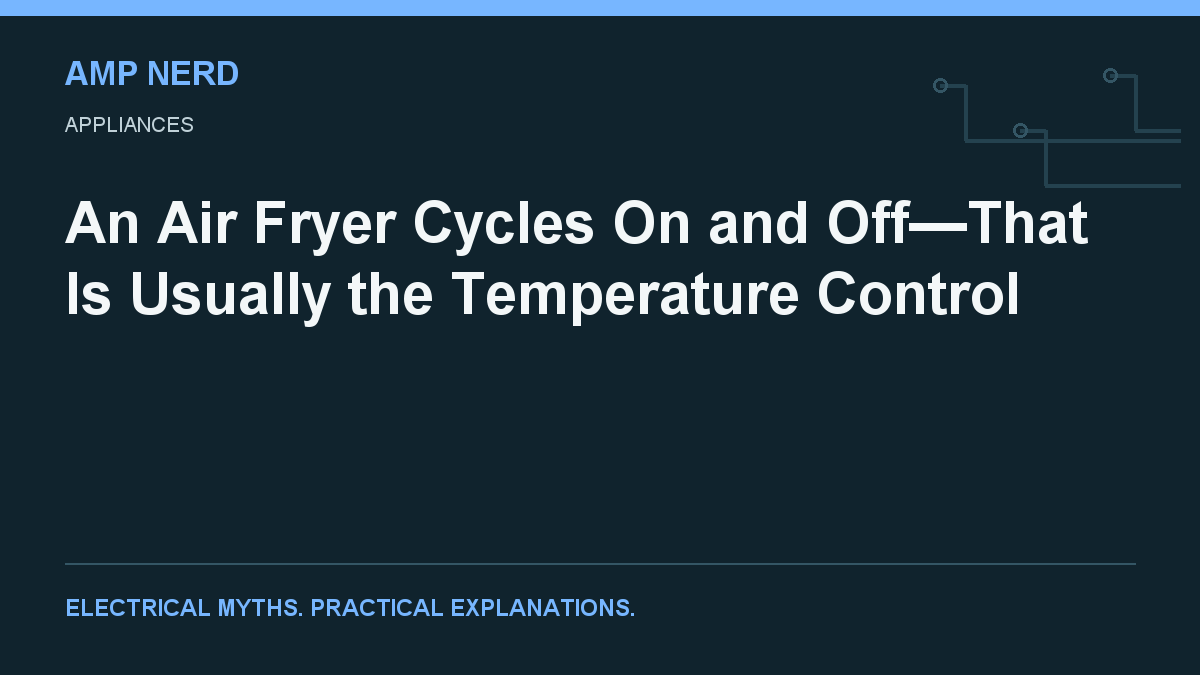 AMP NERD

APPLIANCES

An Air Fryer Cycles On and Off—That Is Usually the Temperature Control

ELECTRICAL MYTHS. PRACTICAL EXPLANATIONS.